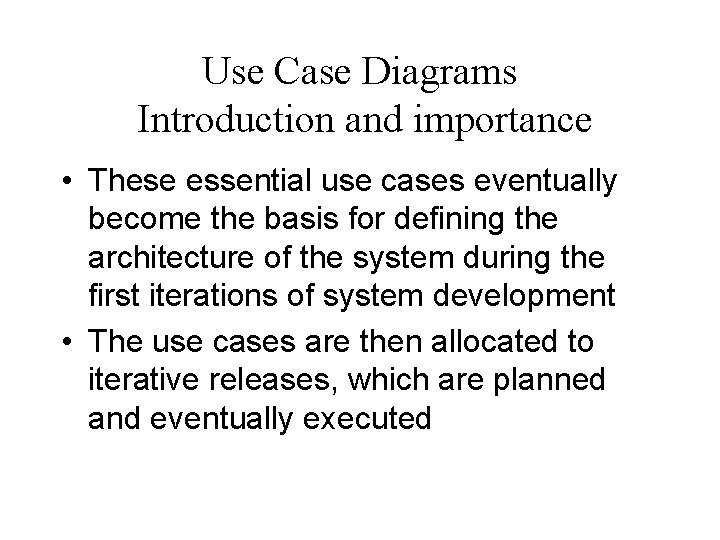 Use Case Diagrams
Introduction and importance

• These essential use cases eventually become the basis for defining the architecture of the system during the first iterations of system development

• The use cases are then allocated to iterative releases, which are planned and eventually executed